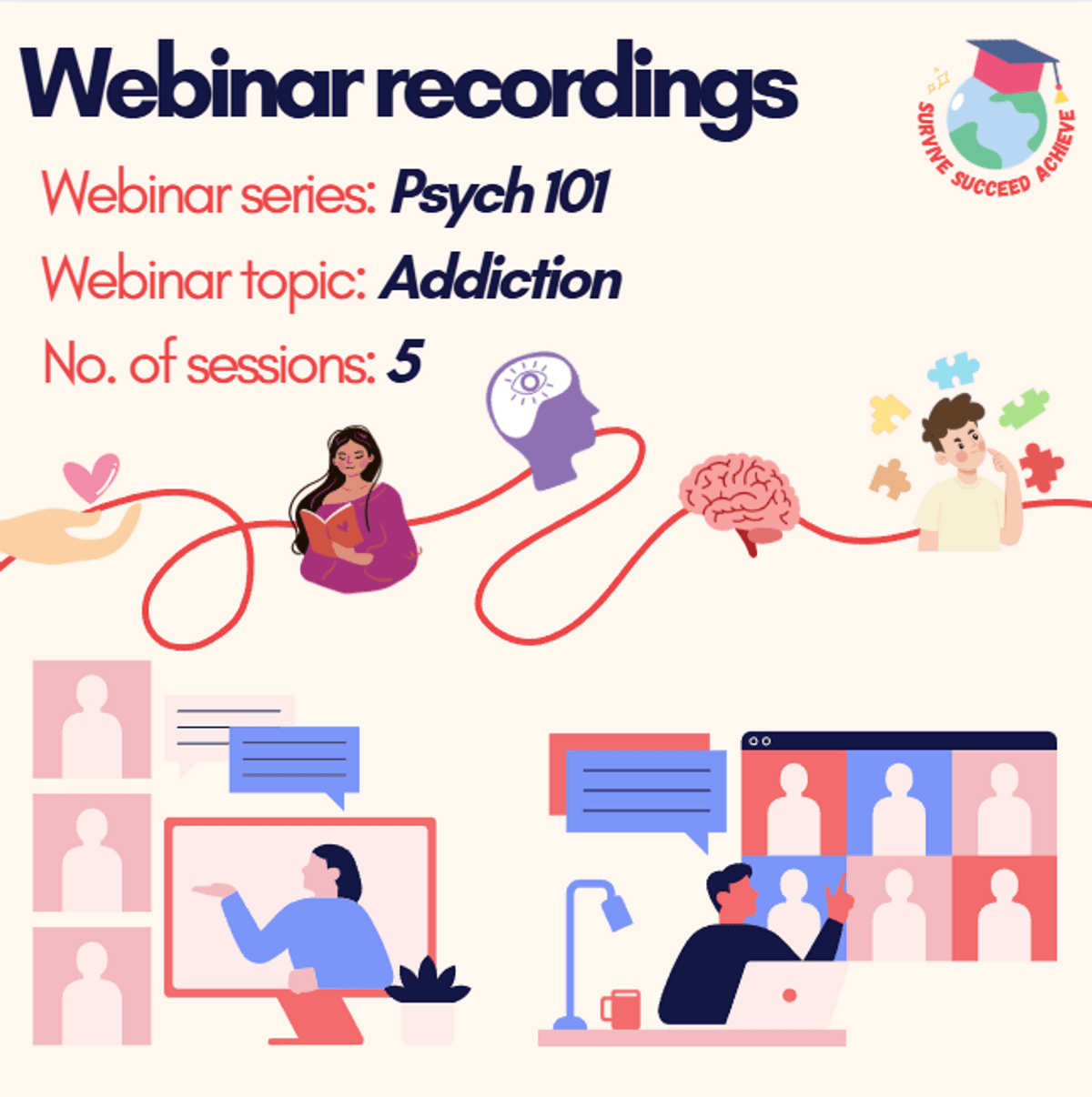 Webinar recordings

SURVIVE SUCCEED ACHIEVE

Webinar series: Psych 101

Webinar topic: Addiction

No. of sessions: 5